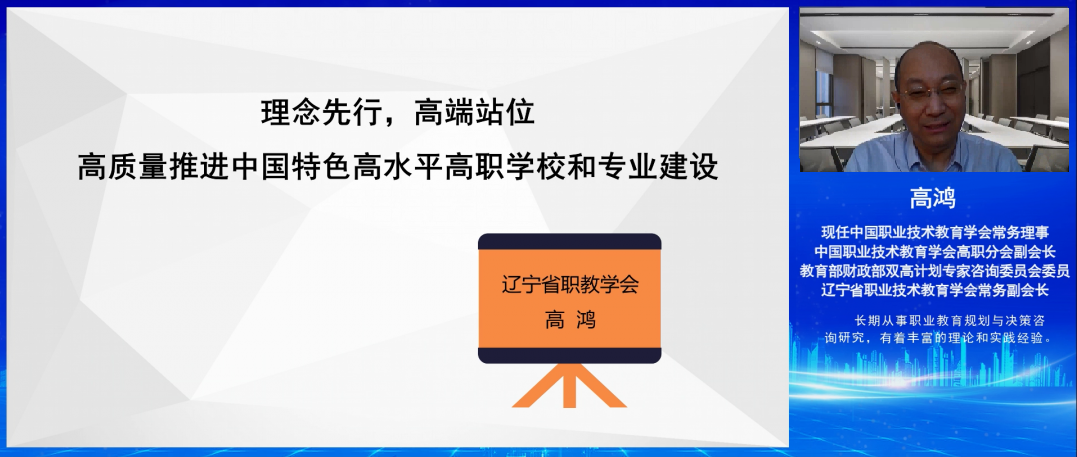 理念先行，高端站位

高质量推进中国特色高水平高职学校和专业建设

辽宁省职教学会
高 鸿

高鸿

现任中国职业技术教育学会常务理事
中国职业技术教育学会高职分会副会长
教育部财政部双高计划专家咨询委员会委员
辽宁省职业技术教育学会常务副会长

长期从事职业教育规划与决策咨询研究，有着丰富的理论和实践经验。